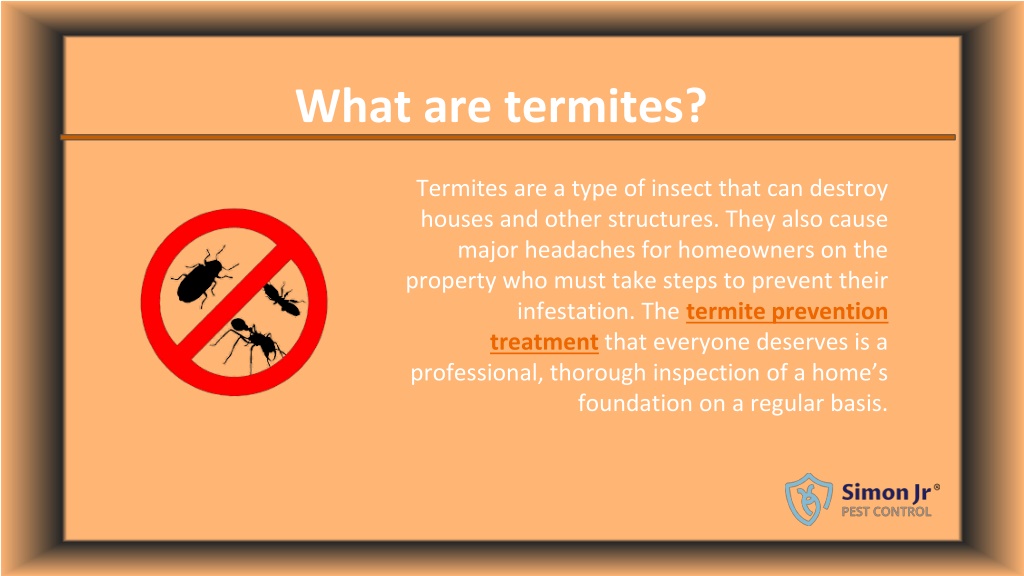 What are termites?

Termites are a type of insect that can destroy houses and other structures. They also cause major headaches for homeowners on the property who must take steps to prevent their infestation. The termite prevention treatment that everyone deserves is a professional, thorough inspection of a home's foundation on a regular basis.

Simon Jr®
PEST CONTROL